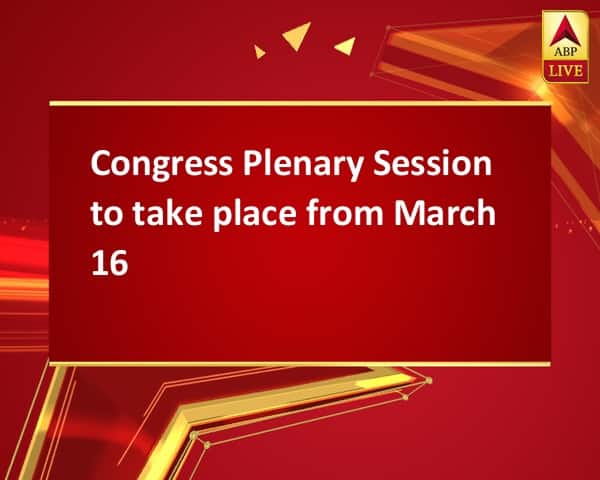 ABP LIVE

Congress Plenary Session to take place from March 16